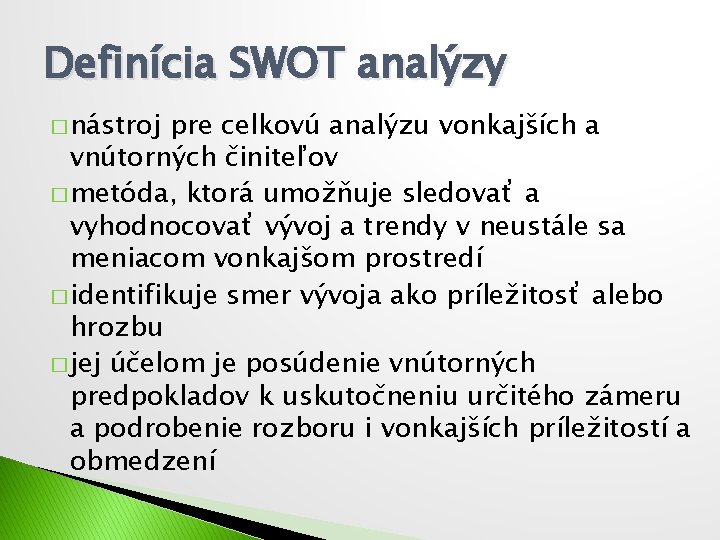 Definícia SWOT analýzy

□ nástroj pre celkovú analýzu vonkajších a vnútorných činiteľov

□ metóda, ktorá umožňuje sledovať a vyhodnocovať vývoj a trendy v neustále sa meniacom vonkajšom prostredí

□ identifikuje smer vývoja ako príležitosť alebo hrozbu

□ jej účelom je posúdenie vnútorných predpokladov k uskutočneniu určitého zámeru a podrobenie rozboru i vonkajších príležitostí a obmedzení